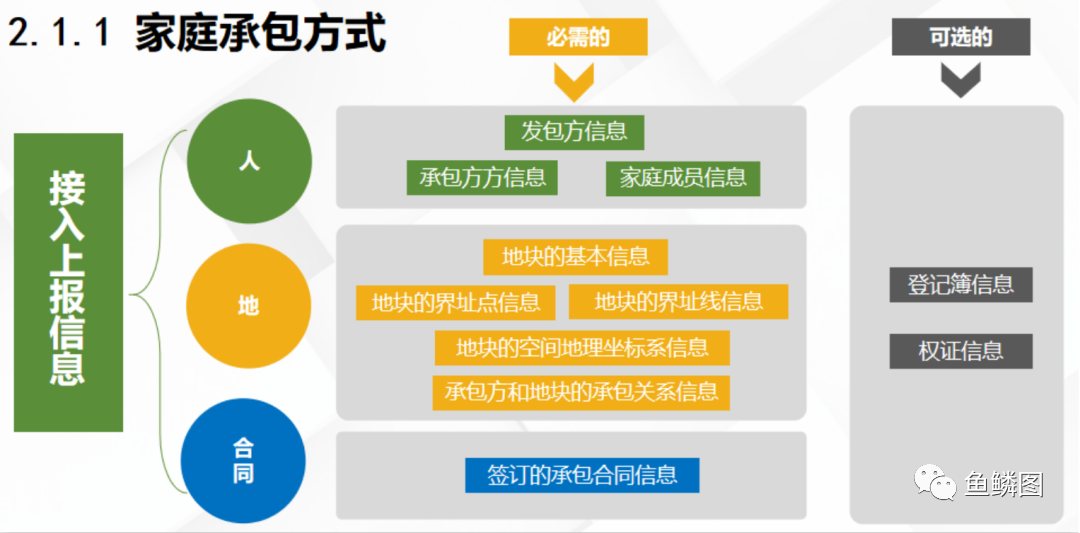 2.1.1 家庭承包方式

必需的

可选的

接入上报信息

人

发包方信息

承包方方信息

家庭成员信息

地

地块的基本信息

地块的界址点信息

地块的界址线信息

地块的空间地理坐标系信息

承包方和地块的承包关系信息

合同

签订的承包合同信息

登记簿信息

权证信息

鱼鳞图